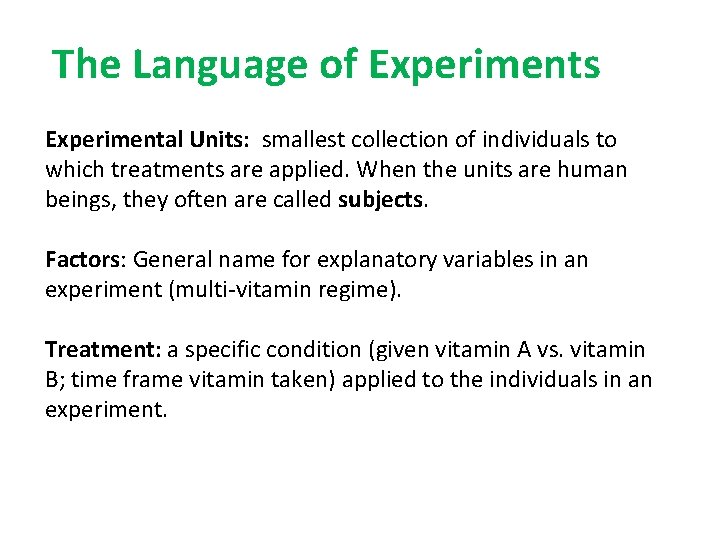 The Language of Experiments

Experimental Units: smallest collection of individuals to which treatments are applied. When the units are human beings, they often are called subjects.

Factors: General name for explanatory variables in an experiment (multi-vitamin regime).

Treatment: a specific condition (given vitamin A vs. vitamin B; time frame vitamin taken) applied to the individuals in an experiment.